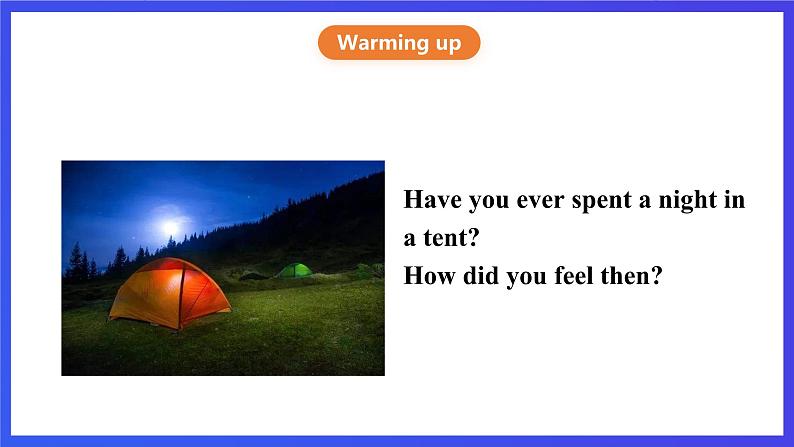 Warming up

Have you ever spent a night in a tent?
How did you feel then?